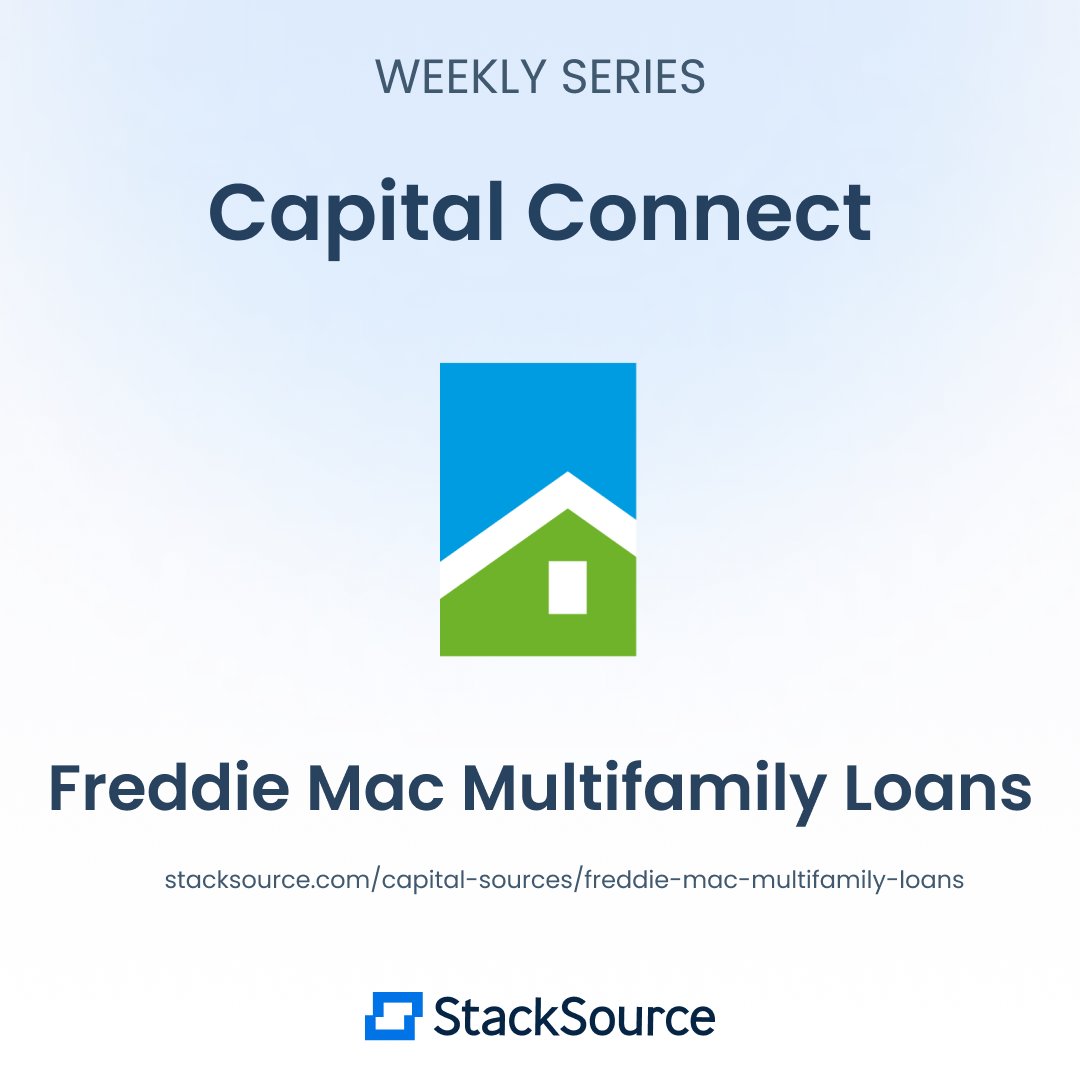 WEEKLY SERIES

Capital Connect

Freddie Mac Multifamily Loans

stacksource.com/capital-sources/freddie-mac-multifamily-loans

StackSource